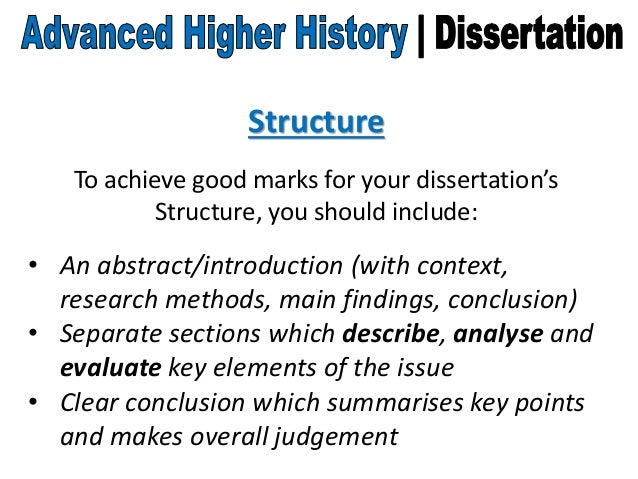 Advanced Higher History | Dissertation

Structure

To achieve good marks for your dissertation's Structure, you should include:

• An abstract/introduction (with context, research methods, main findings, conclusion)
• Separate sections which describe, analyse and evaluate key elements of the issue
• Clear conclusion which summarises key points and makes overall judgement